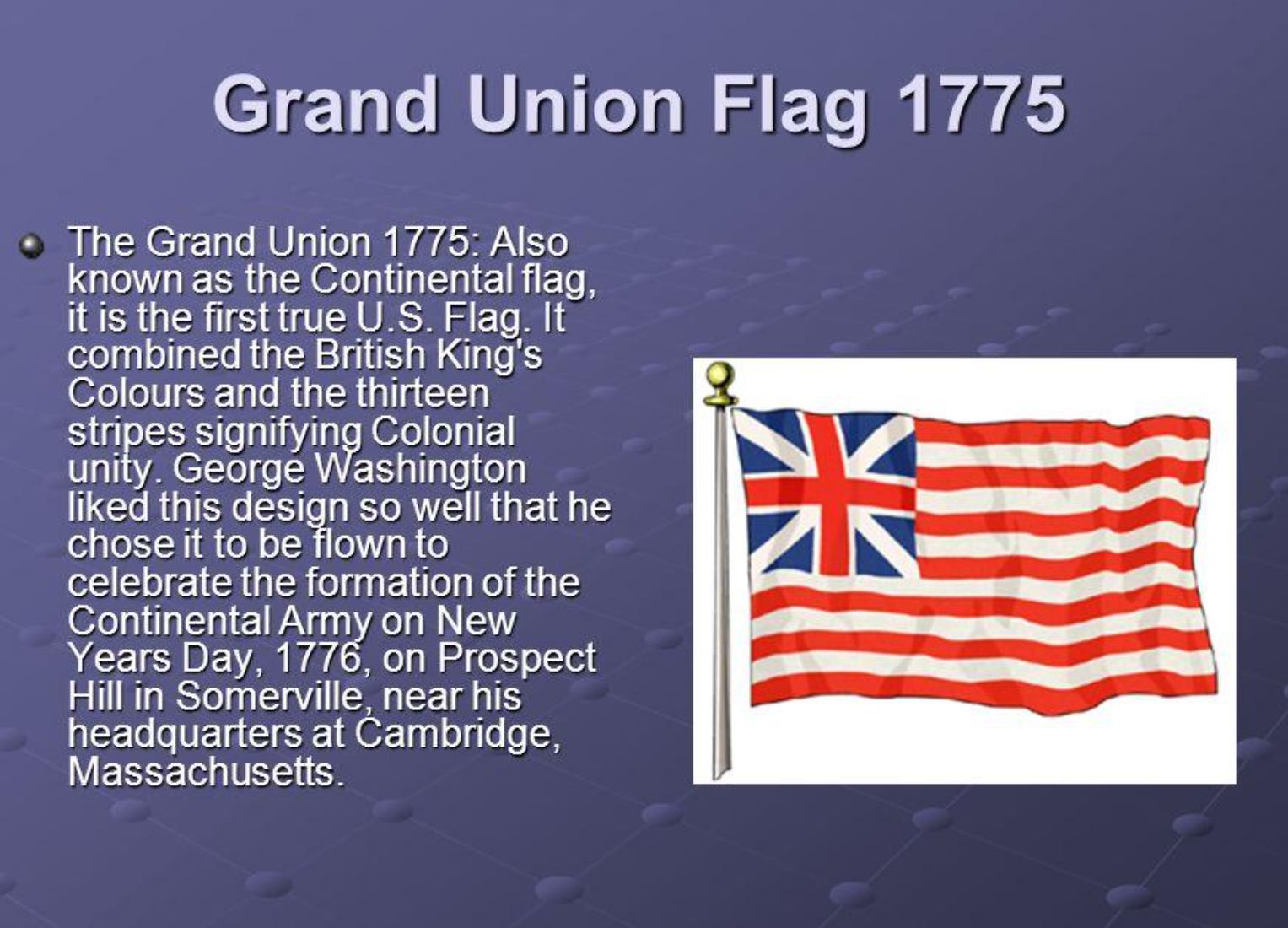 Grand Union Flag 1775

The Grand Union 1775: Also known as the Continental flag, it is the first true U.S. Flag. It combined the British King's Colours and the thirteen stripes signifying Colonial unity. George Washington liked this design so well that he chose it to be flown to celebrate the formation of the Continental Army on New Years Day, 1776, on Prospect Hill in Somerville, near his headquarters at Cambridge, Massachusetts.